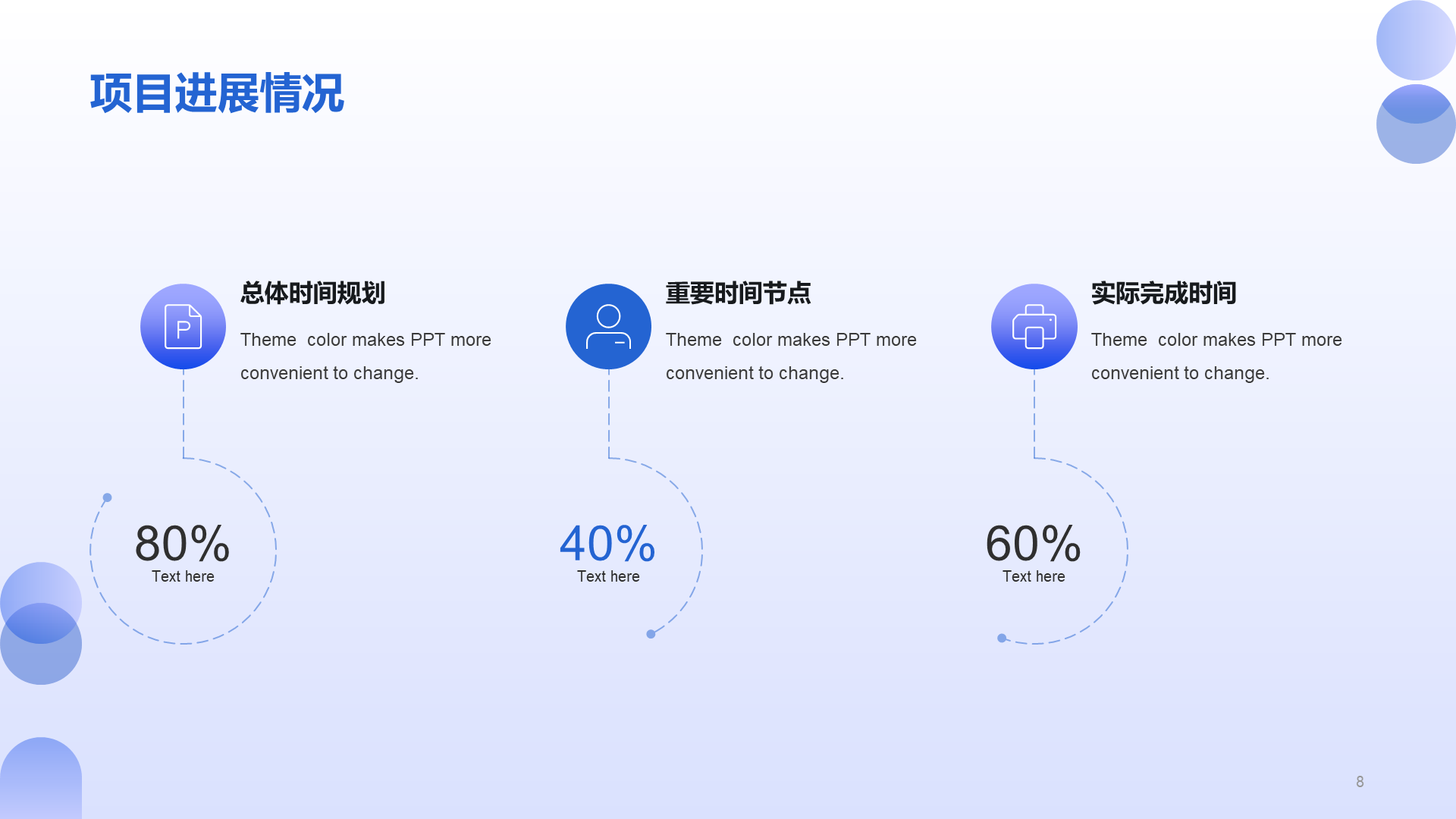 项目进展情况

P

总体时间规划

Theme  color makes PPT more convenient to change.

80%
Text here

重要时间节点

Theme  color makes PPT more convenient to change.

40%
Text here

实际完成时间

Theme  color makes PPT more convenient to change.

60%
Text here

8